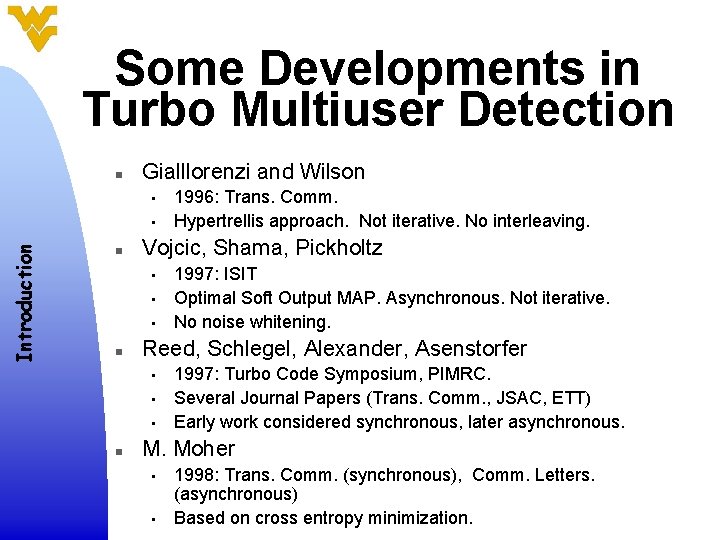 Introduction

Some Developments in Turbo Multiuser Detection

- Gialllorenzi and Wilson
  - 1996: Trans. Comm.
  - Hypertrellis approach. Not iterative. No interleaving.
- Vojcic, Shama, Pickholtz
  - 1997: ISIT
  - Optimal Soft Output MAP. Asynchronous. Not iterative.
  - No noise whitening.
- Reed, Schlegel, Alexander, Asenstorfer
  - 1997: Turbo Code Symposium, PIMRC.
  - Several Journal Papers (Trans. Comm., JSAC, ETT)
  - Early work considered synchronous, later asynchronous.
- M. Moher
  - 1998: Trans. Comm. (synchronous), Comm. Letters. (asynchronous)
  - Based on cross entropy minimization.